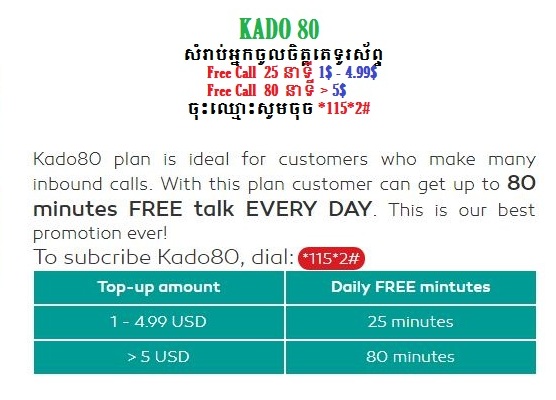 KADO 80
សំរាប់អ្នកចូលចិត្តតេទូរស័ព្ទ
Free Call 25 នាទី 1$ - 4.99$
Free Call 80 នាទី > 5$
ចុះឈ្មោះសូមចុច *115*2#

Kado80 plan is ideal for customers who make many inbound calls. With this plan customer can get up to 80 minutes FREE talk EVERY DAY. This is our best promotion ever!

To subcribe Kado80, dial: *115*2#

| Top-up amount | Daily FREE mintutes |
|---|---|
| 1 - 4.99 USD | 25 minutes |
| > 5 USD | 80 minutes |